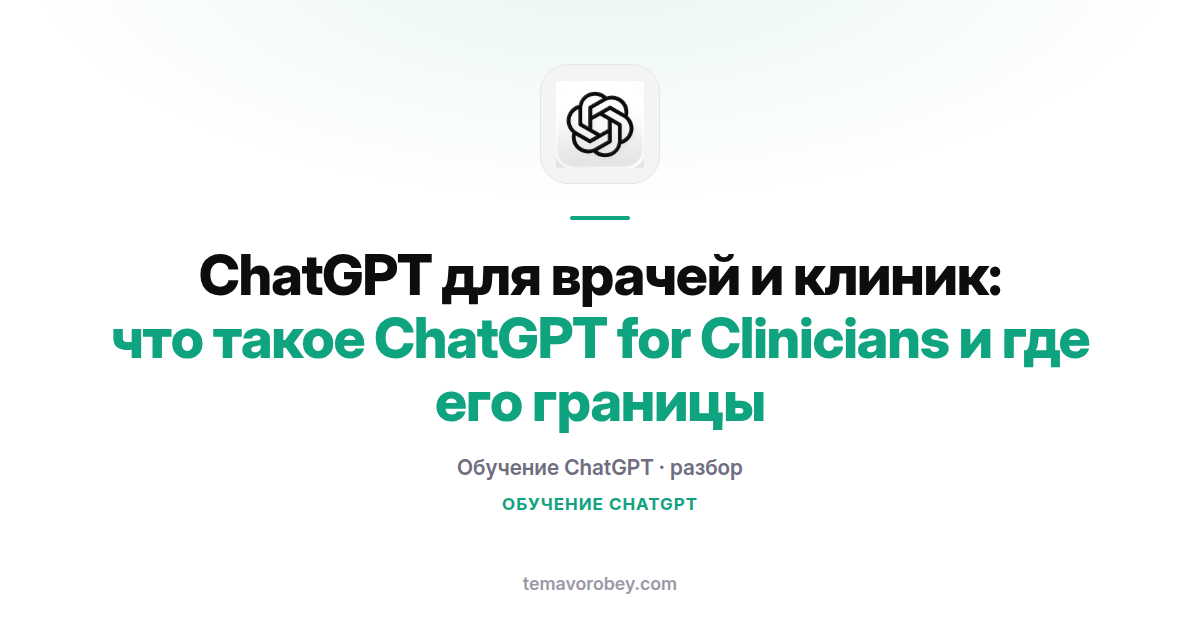 ChatGPT для врачей и клиник:
что такое ChatGPT for Clinicians и где его границы

Обучение ChatGPT · разбор

ОБУЧЕНИЕ CHATGPT

temavorobey.com